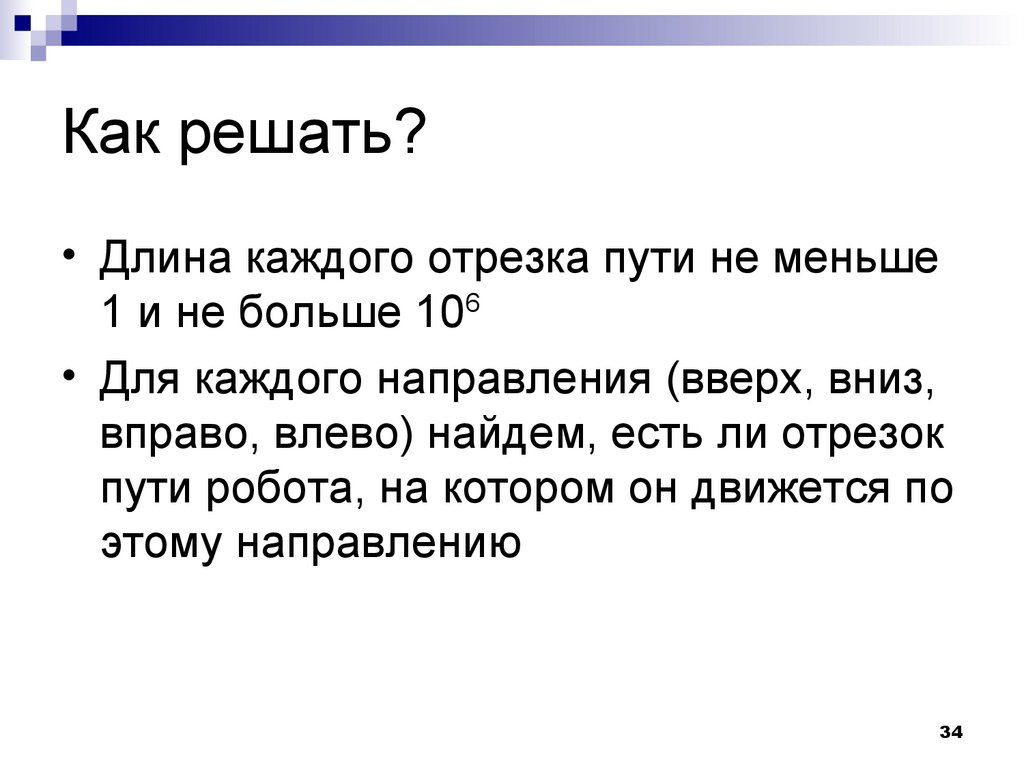 Как решать?

• Длина каждого отрезка пути не меньше 1 и не больше $10^6$

• Для каждого направления (вверх, вниз, вправо, влево) найдем, есть ли отрезок пути робота, на котором он движется по этому направлению

34